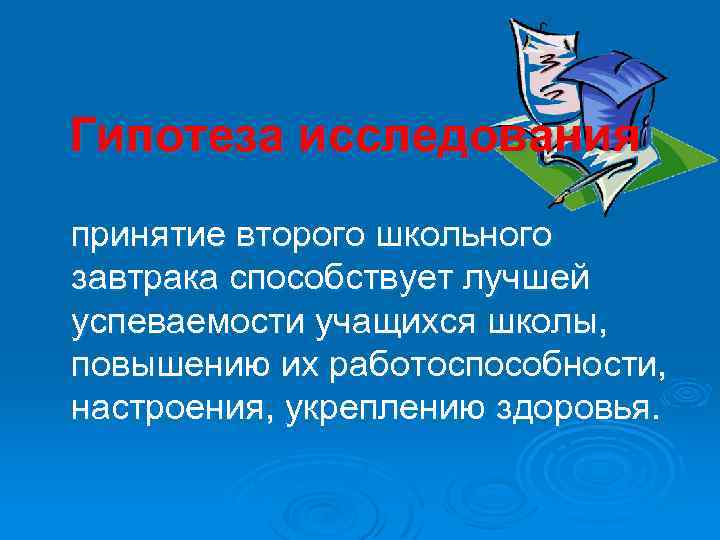 Гипотеза исследования

принятие второго школьного завтрака способствует лучшей успеваемости учащихся школы, повышению их работоспособности, настроения, укреплению здоровья.